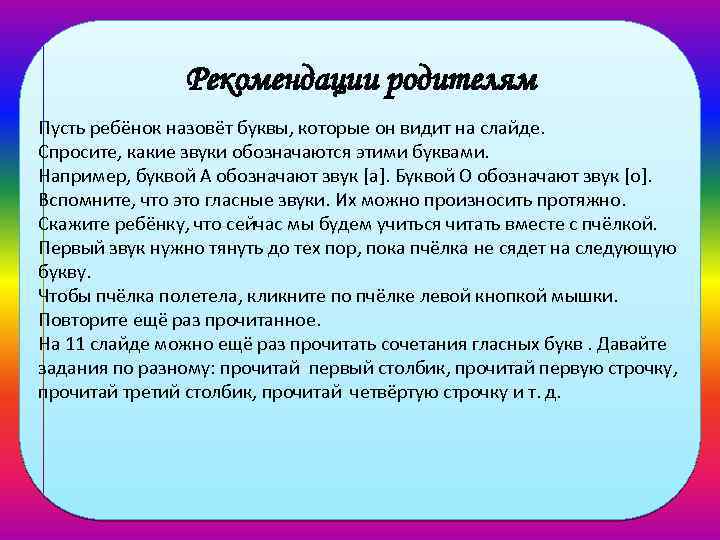 Рекомендации родителям

Пусть ребёнок назовёт буквы, которые он видит на слайде.
Спросите, какие звуки обозначаются этими буквами.
Например, буквой А обозначают звук [а]. Буквой О обозначают звук [о].
Вспомните, что это гласные звуки. Их можно произносить протяжно.
Скажите ребёнку, что сейчас мы будем учиться читать вместе с пчёлкой.
Первый звук нужно тянуть до тех пор, пока пчёлка не сядет на следующую букву.
Чтобы пчёлка полетела, кликните по пчёлке левой кнопкой мышки.
Повторите ещё раз прочитанное.
На 11 слайде можно ещё раз прочитать сочетания гласных букв . Давайте задания по разному: прочитай первый столбик, прочитай первую строчку, прочитай третий столбик, прочитай четвёртую строчку и т. д.